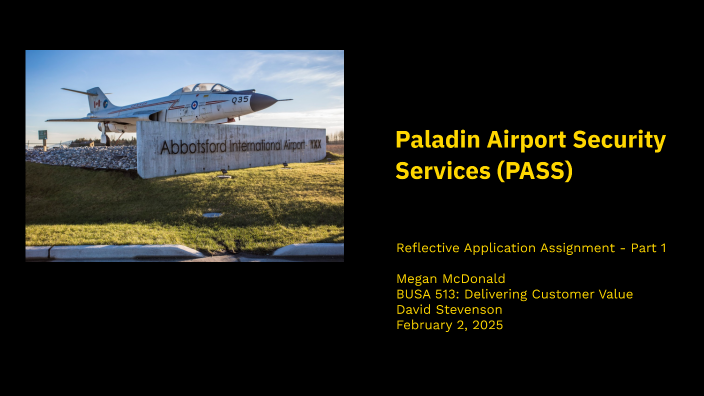 Q35

Abbotsford International Airport YXX

Paladin Airport Security Services (PASS)

Reflective Application Assignment - Part 1

Megan McDonald
BUSA 513: Delivering Customer Value
David Stevenson
February 2, 2025